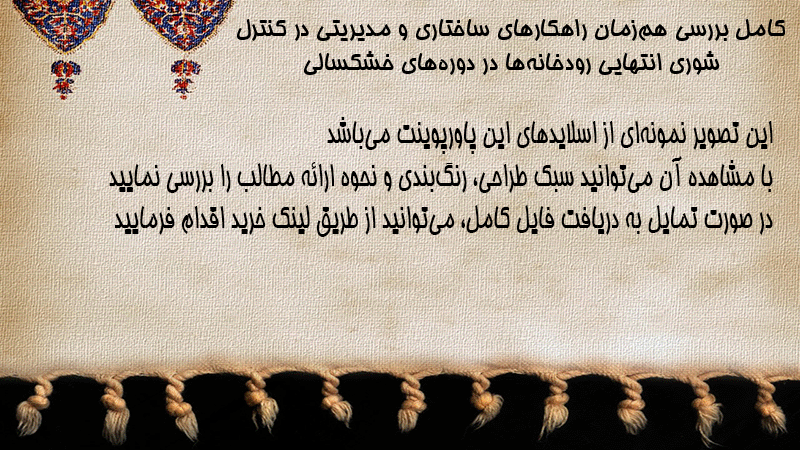 کامل بررسی هم‌زمان راهکارهای ساختاری و مدیریتی در کنترل شوری انتهایی رودخانه‌ها در دوره‌های خشکسالی

این تصویر نمونه‌ای از اسلایدهای این پاورپوینت می‌باشد
با مشاهده آن می‌توانید سبک طراحی، رنگ‌بندی و نحوه ارائه مطالب را بررسی نمایید
در صورت تمایل به دریافت فایل کامل، می‌توانید از طریق لینک خرید اقدام فرمایید